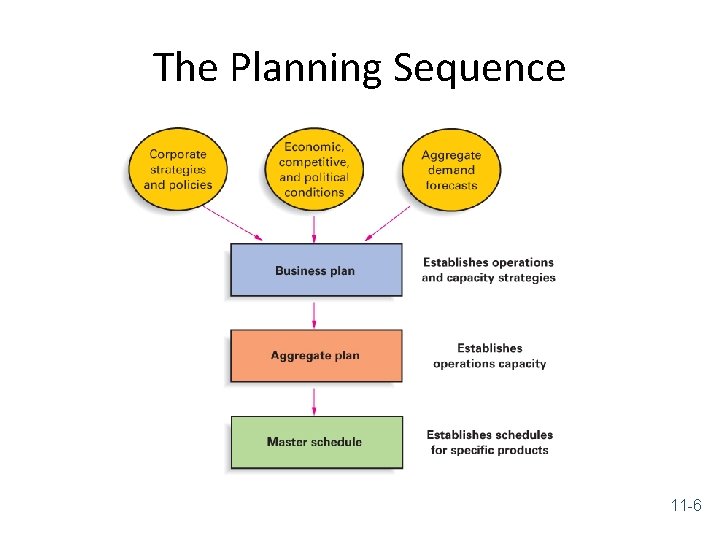 The Planning Sequence

Corporate strategies and policies

Economic, competitive, and political conditions

Aggregate demand forecasts

Business plan

Establishes operations and capacity strategies

Aggregate plan

Establishes operations capacity

Master schedule

Establishes schedules for specific products

11-6